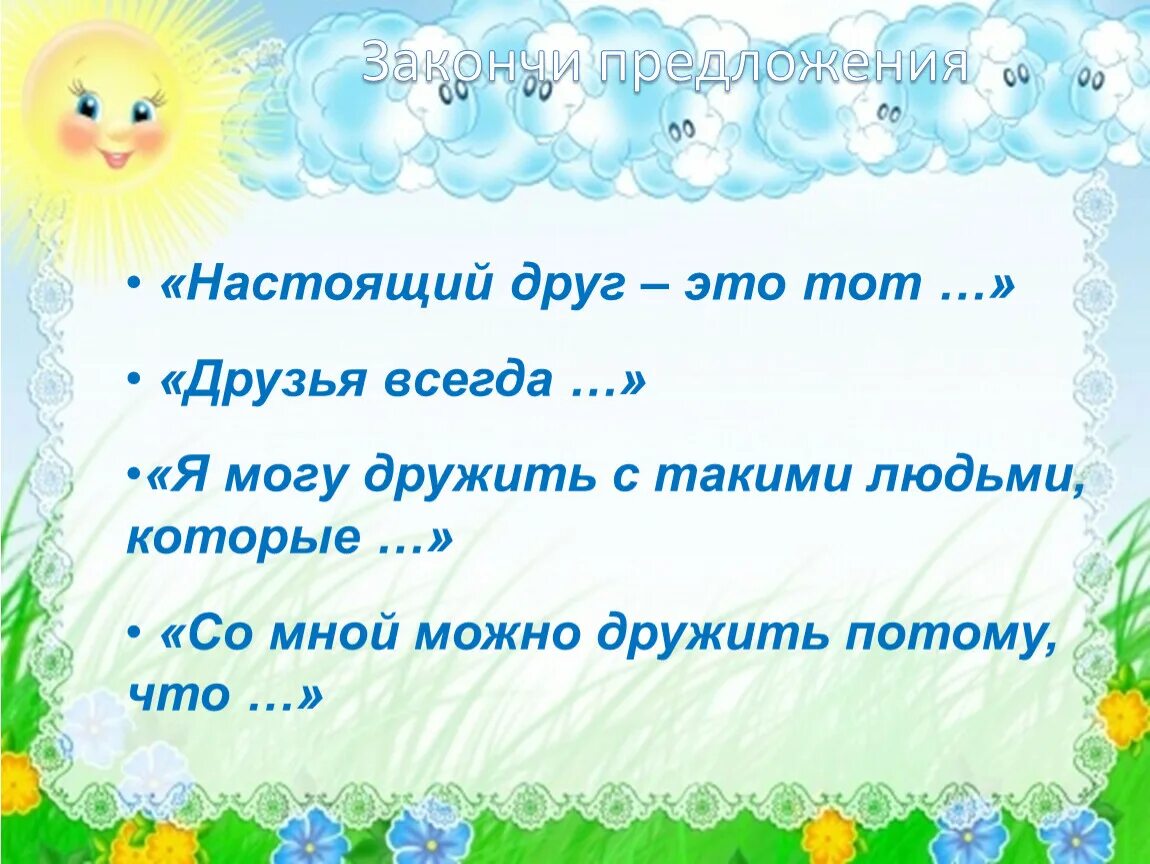 Закончи предложения

• «Настоящий друг – это тот …»

• «Друзья всегда …»

•«Я могу дружить с такими людьми, которые …»

• «Со мной можно дружить потому, что …»